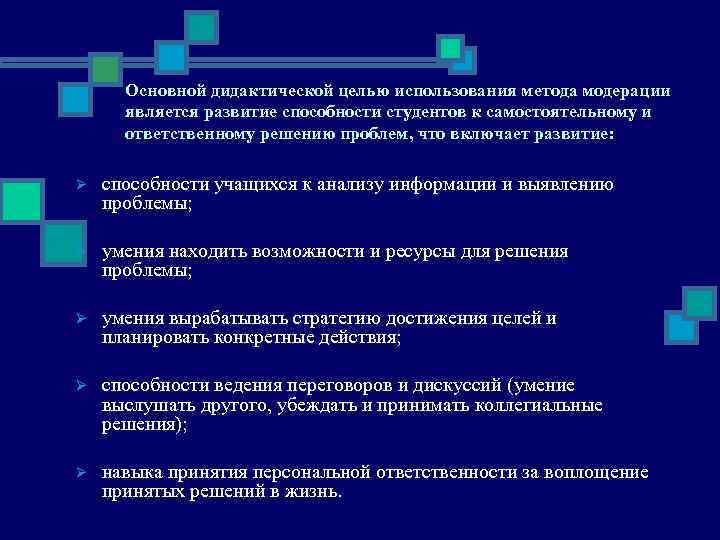 Основной дидактической целью использования метода модерации является развитие способности студентов к самостоятельному и ответственному решению проблем, что включает развитие:

➢ способности учащихся к анализу информации и выявлению проблемы;

➢ умения находить возможности и ресурсы для решения проблемы;

➢ умения вырабатывать стратегию достижения целей и планировать конкретные действия;

➢ способности ведения переговоров и дискуссий (умение выслушать другого, убеждать и принимать коллегиальные решения);

➢ навыка принятия персональной ответственности за воплощение принятых решений в жизнь.